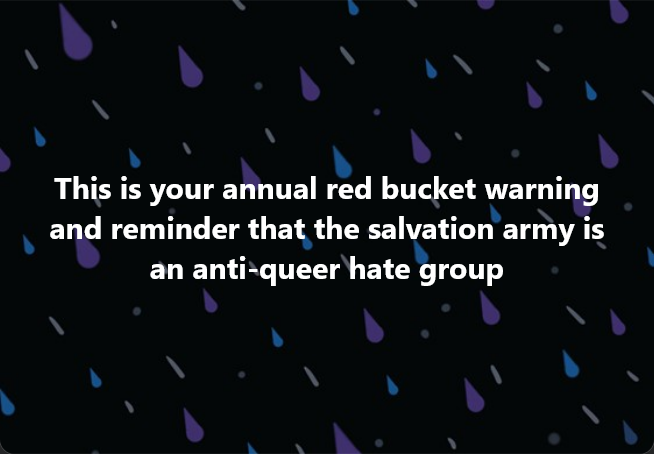 This is your annual red bucket warning and reminder that the salvation army is an anti-queer hate group